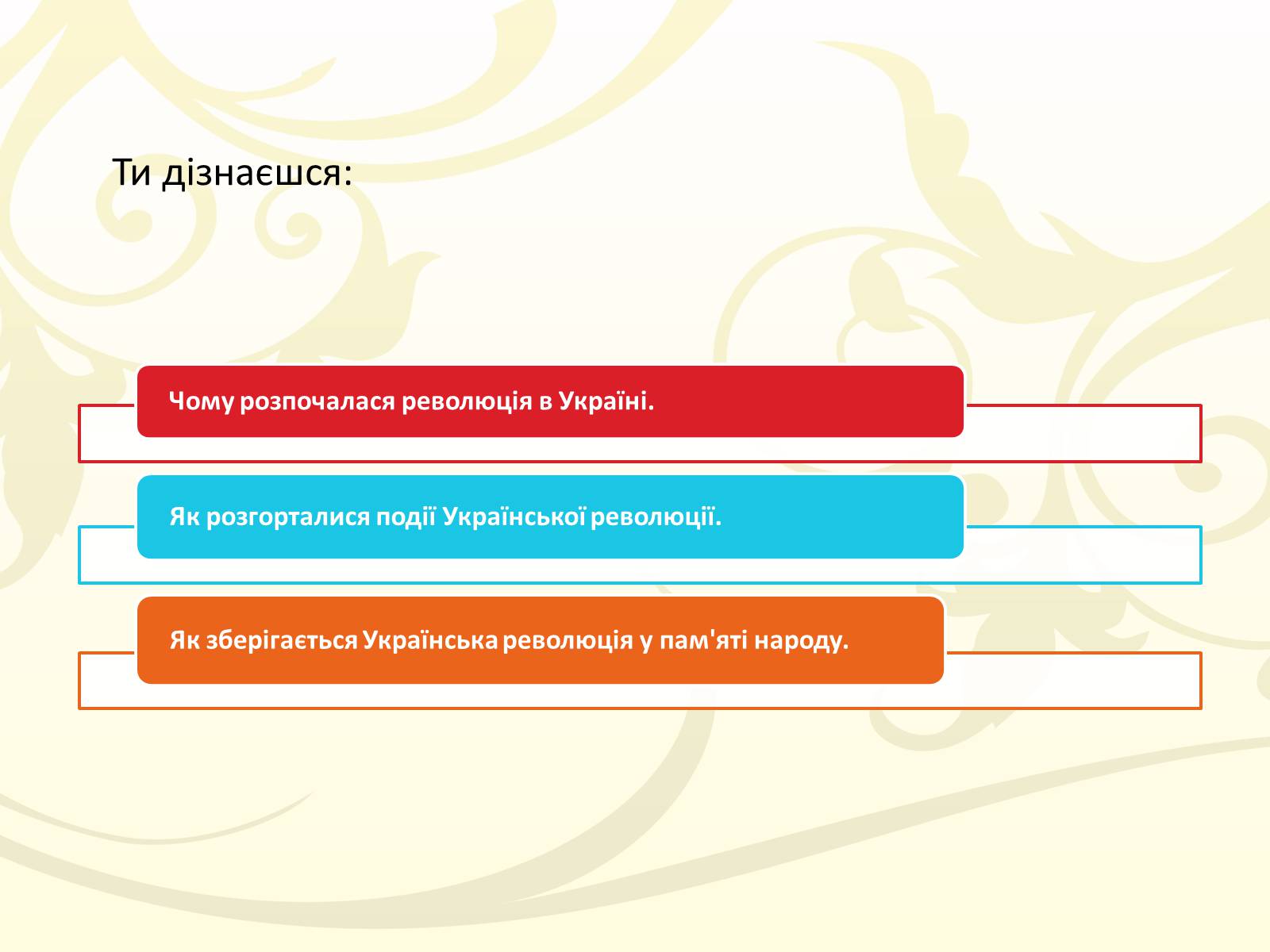 Ти дізнаєшся:

Чому розпочалася революція в Україні.

Як розгорталися події Української революції.

Як зберігається Українська революція у пам'яті народу.